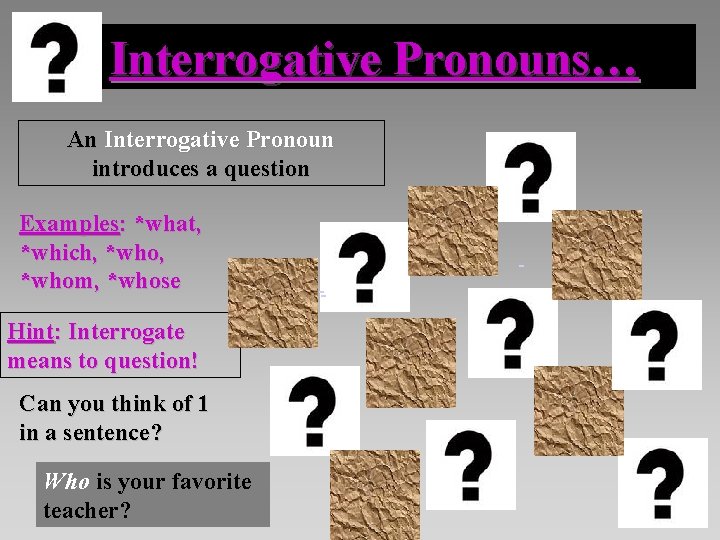 ?

Interrogative Pronouns…

An Interrogative Pronoun introduces a question

Examples: *what, *which, *who, *whom, *whose

Hint: Interrogate means to question!

Can you think of 1 in a sentence?

Who is your favorite teacher?

?

?

?

?

?

?

?